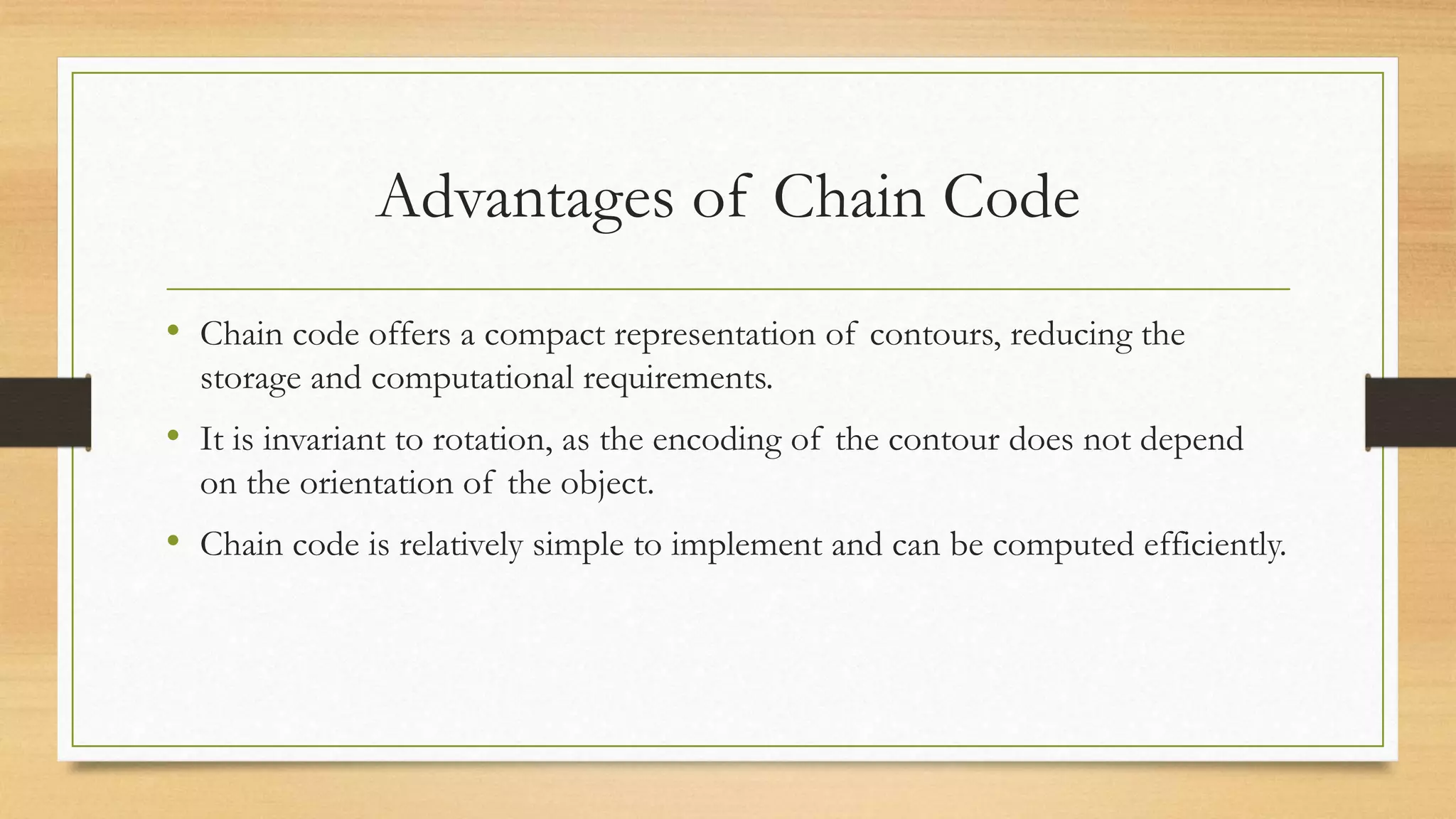 Advantages of Chain Code

• Chain code offers a compact representation of contours, reducing the storage and computational requirements.

• It is invariant to rotation, as the encoding of the contour does not depend on the orientation of the object.

• Chain code is relatively simple to implement and can be computed efficiently.